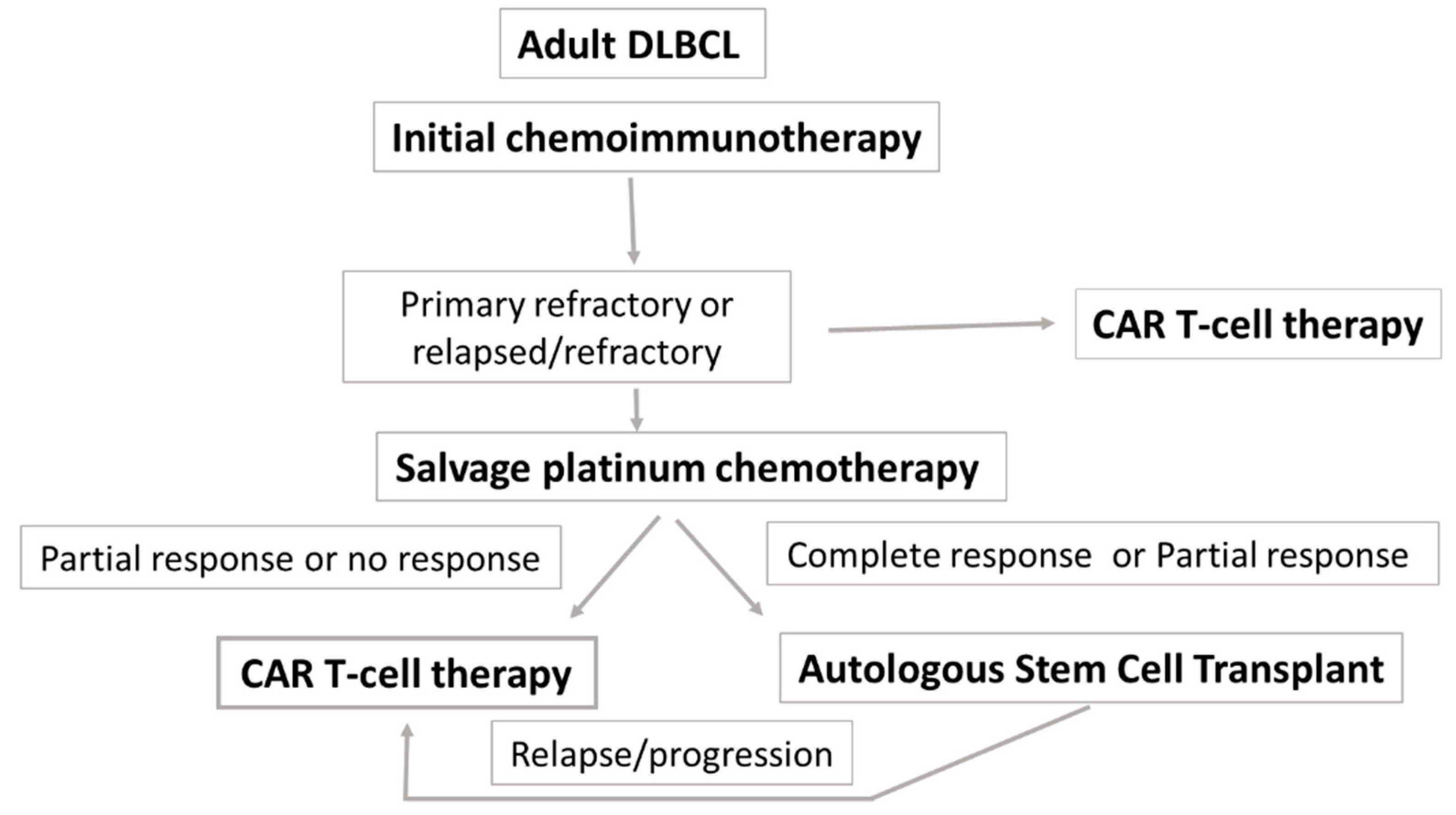 Adult DLBCL

Initial chemoimmunotherapy

Primary refractory or relapsed/refractory

CAR T-cell therapy

Salvage platinum chemotherapy

Partial response or no response

Complete response or Partial response

CAR T-cell therapy

Autologous Stem Cell Transplant

Relapse/progression